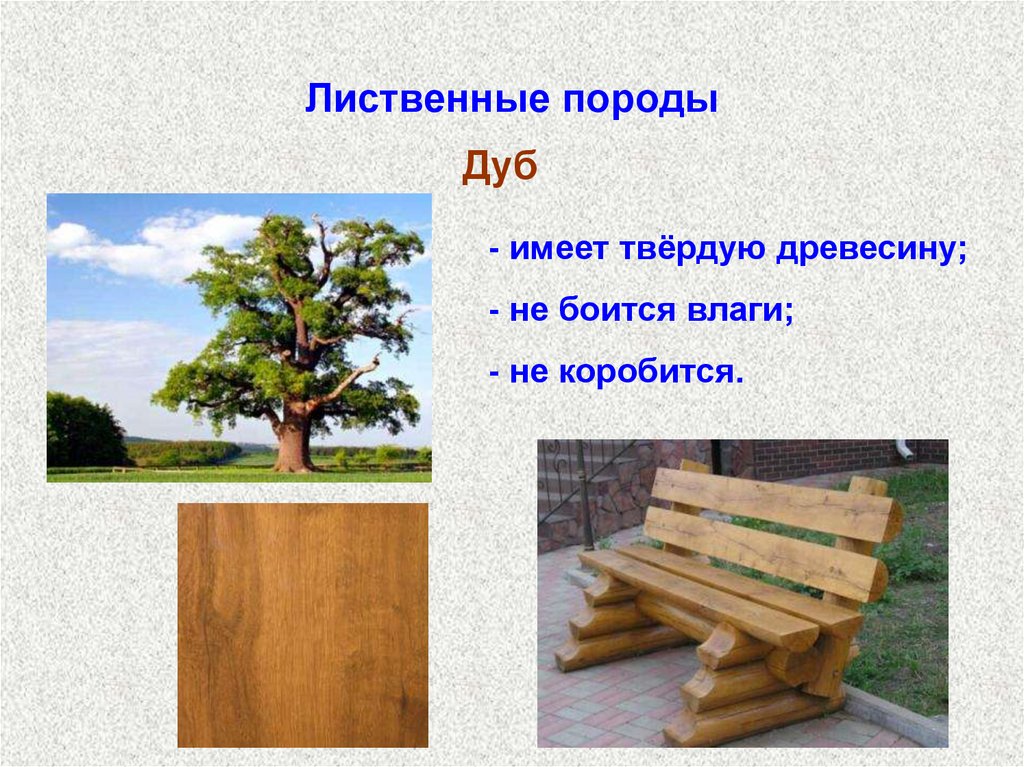 Лиственные породы

Дуб

- имеет твёрдую древесину;

- не боится влаги;

- не коробится.